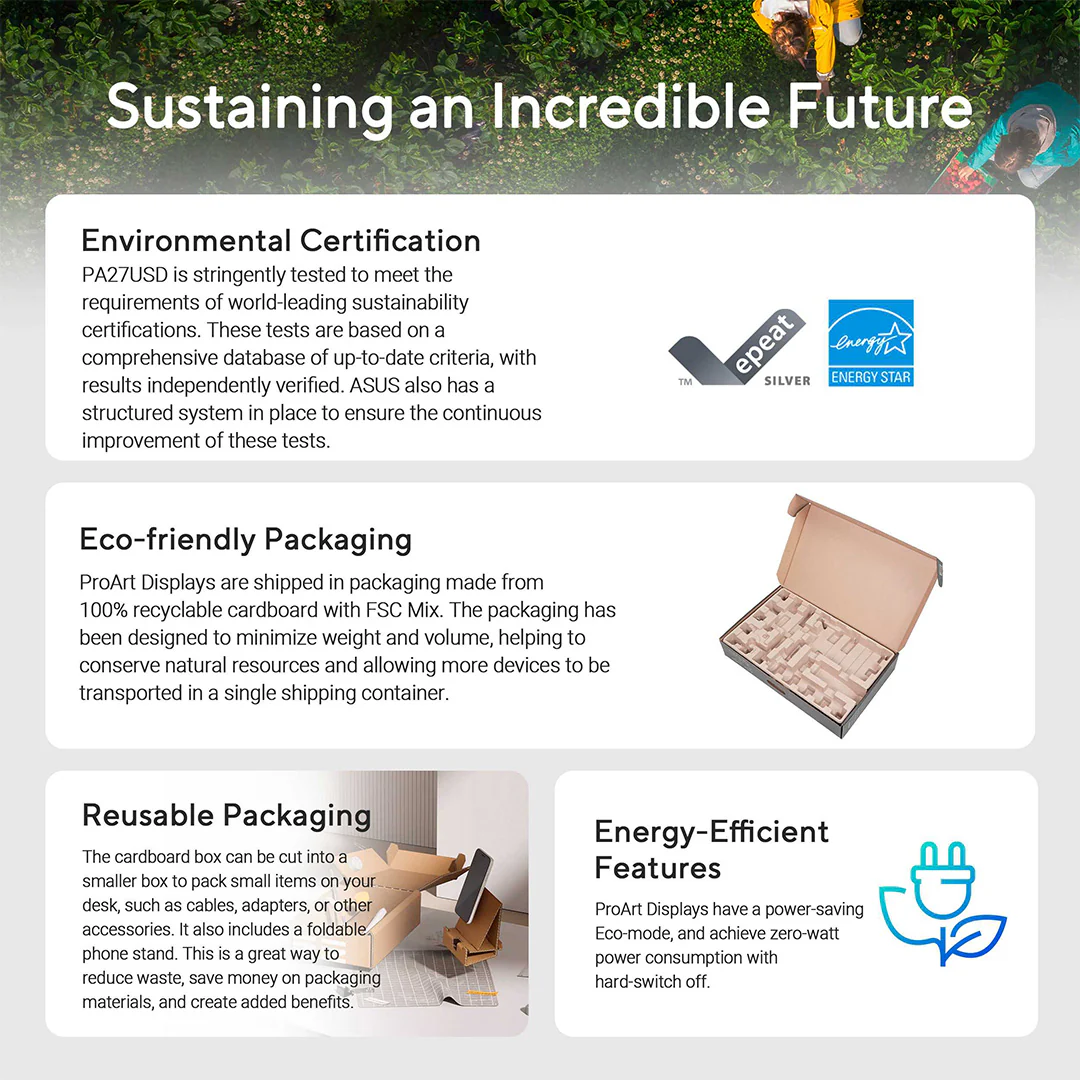 Sustaining an Incredible Future

Environmental Certification
PA27USD is stringently tested to meet the requirements of world-leading sustainability certifications. These tests are based on a comprehensive database of up-to-date criteria, with results independently verified. ASUS also has a structured system in place to ensure the continuous improvement of these tests.

TM epeat SILVER

energy ENERGY STAR

Eco-friendly Packaging
ProArt Displays are shipped in packaging made from 100% recyclable cardboard with FSC Mix. The packaging has been designed to minimize weight and volume, helping to conserve natural resources and allowing more devices to be transported in a single shipping container.

Reusable Packaging
The cardboard box can be cut into a smaller box to pack small items on your desk, such as cables, adapters, or other accessories. It also includes a foldable phone stand. This is a great way to reduce waste, save money on packaging materials, and create added benefits.

Energy-Efficient Features
ProArt Displays have a power-saving Eco-mode, and achieve zero-watt power consumption with hard-switch off.